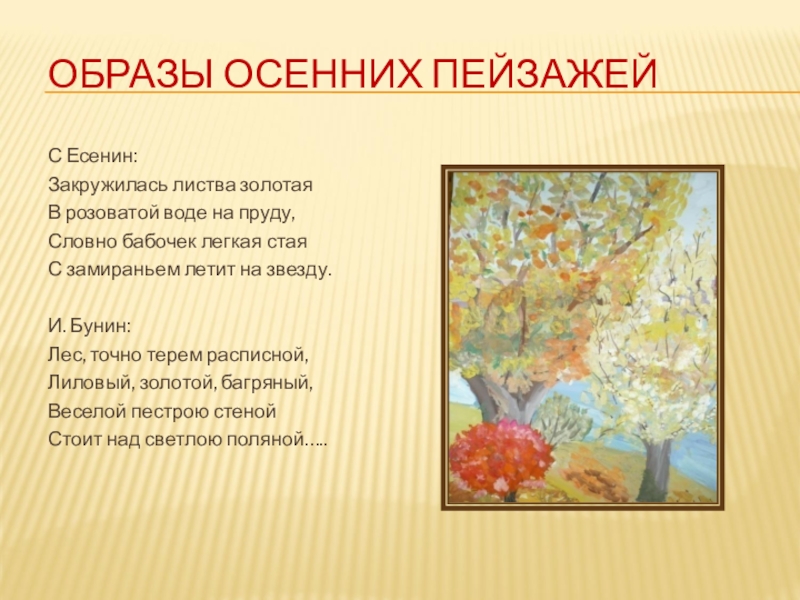 ОБРАЗЫ ОСЕННИХ ПЕЙЗАЖЕЙ

С Есенин:
Закружилась листва золотая
В розоватой воде на пруду,
Словно бабочек легкая стая
С замираньем летит на звезду.

И. Бунин:
Лес, точно терем расписной,
Лиловый, золотой, багряный,
Веселой пестрою стеной
Стоит над светлою поляной…..